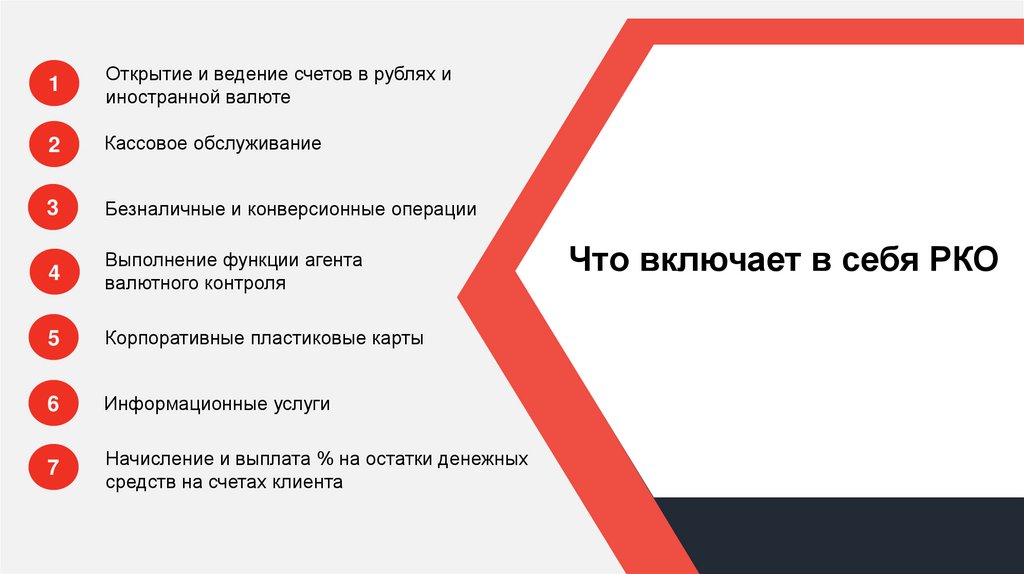 1 Открытие и ведение счетов в рублях и иностранной валюте

2 Кассовое обслуживание

3 Безналичные и конверсионные операции

4 Выполнение функции агента валютного контроля

5 Корпоративные пластиковые карты

6 Информационные услуги

7 Начисление и выплата % на остатки денежных средств на счетах клиента

Что включает в себя РКО